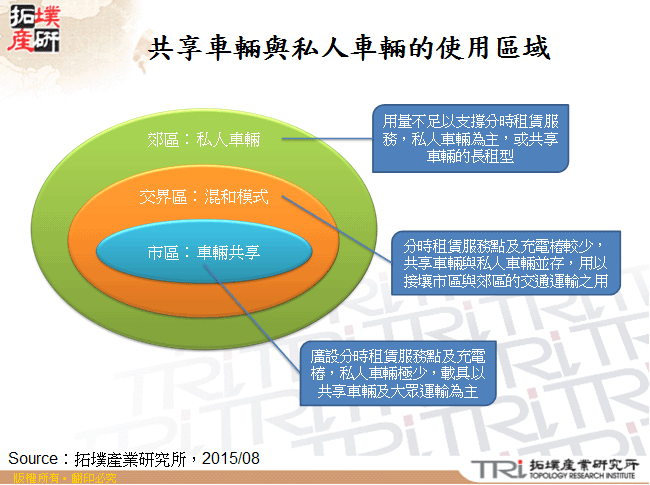 拓墣產研

共享車輛與私人車輛的使用區域

郊區：私人車輛

交界區：混和模式

市區：車輛共享

用量不足以支撐分時租賃服務，私人車輛為主，或共享車輛的長租型

分時租賃服務點及充電樁較少，共享車輛與私人車輛並存，用以接壤市區與郊區的交通運輸之用

廣設分時租賃服務點及充電樁，私人車輛極少，載具以共享車輛及大眾運輸為主

Source：拓墣產業研究所，2015/08

版權所有 • 翻印必究

TRi 拓墣產業研究所 TOPOLOGY RESEARCH INSTITUTE